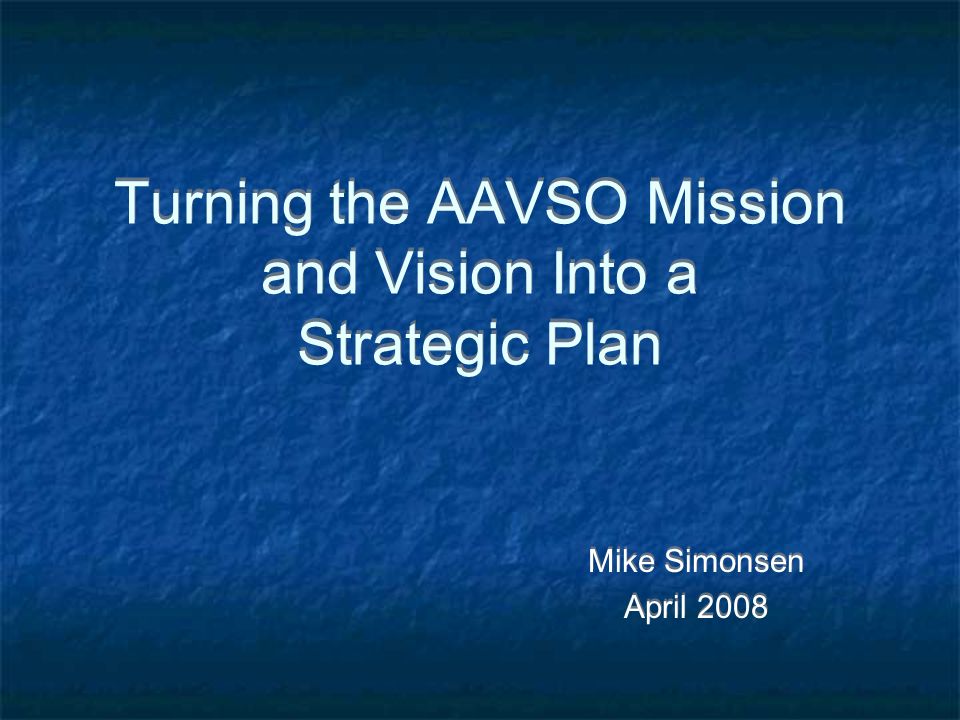 Turning the AAVSO Mission and Vision Into a Strategic Plan

Mike Simonsen
April 2008